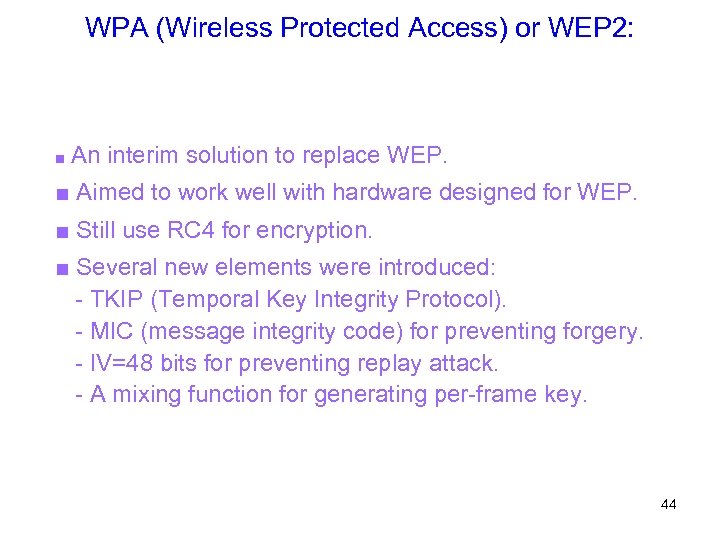 WPA (Wireless Protected Access) or WEP2:

■ An interim solution to replace WEP.
■ Aimed to work well with hardware designed for WEP.
■ Still use RC4 for encryption.
■ Several new elements were introduced:
- TKIP (Temporal Key Integrity Protocol).
- MIC (message integrity code) for preventing forgery.
- IV=48 bits for preventing replay attack.
- A mixing function for generating per-frame key.

44